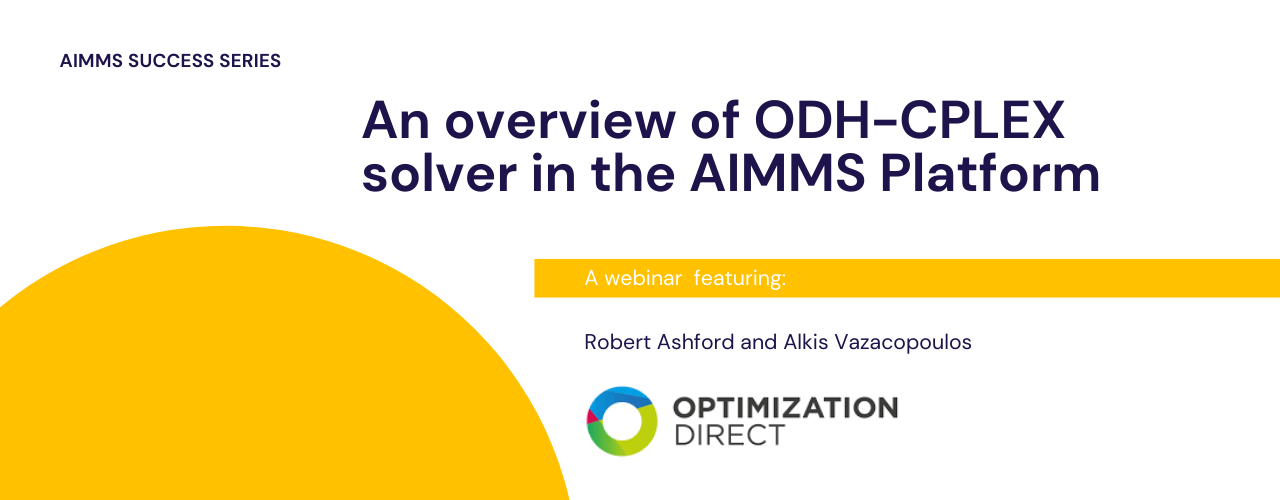 AIMMS SUCCESS SERIES

An overview of ODH-CPLEX solver in the AIMMS Platform

A webinar featuring:

Robert Ashford and Alkis Vazacopoulos

OPTIMIZATION DIRECT